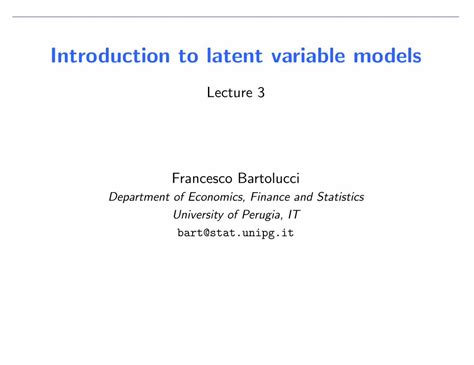 Introduction to latent variable models

Lecture 3

Francesco Bartolucci
Department of Economics, Finance and Statistics
University of Perugia, IT
bart@stat.unipg.it